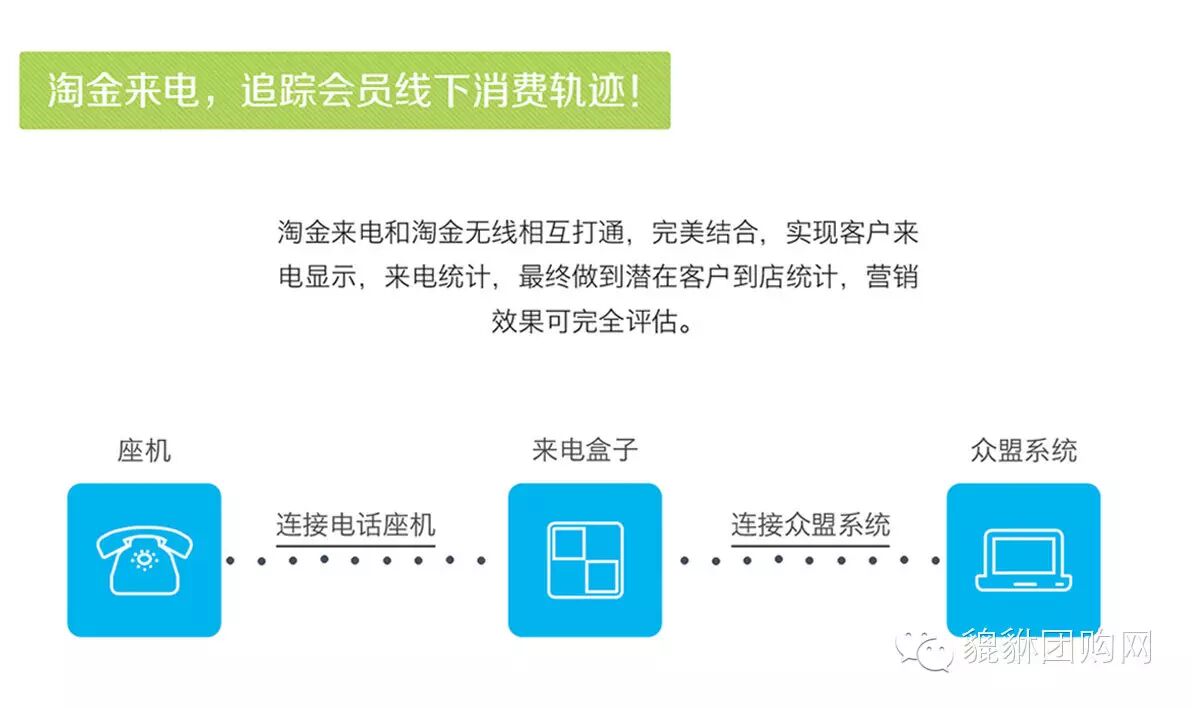 淘金来电，追踪会员线下消费轨迹！

淘金来电和淘金无线相互打通，完美结合，实现客户来电显示，来电统计，最终做到潜在客户到店统计，营销效果可完全评估。

座机

连接电话座机

来电盒子

连接众盟系统

众盟系统

貔貅团购网